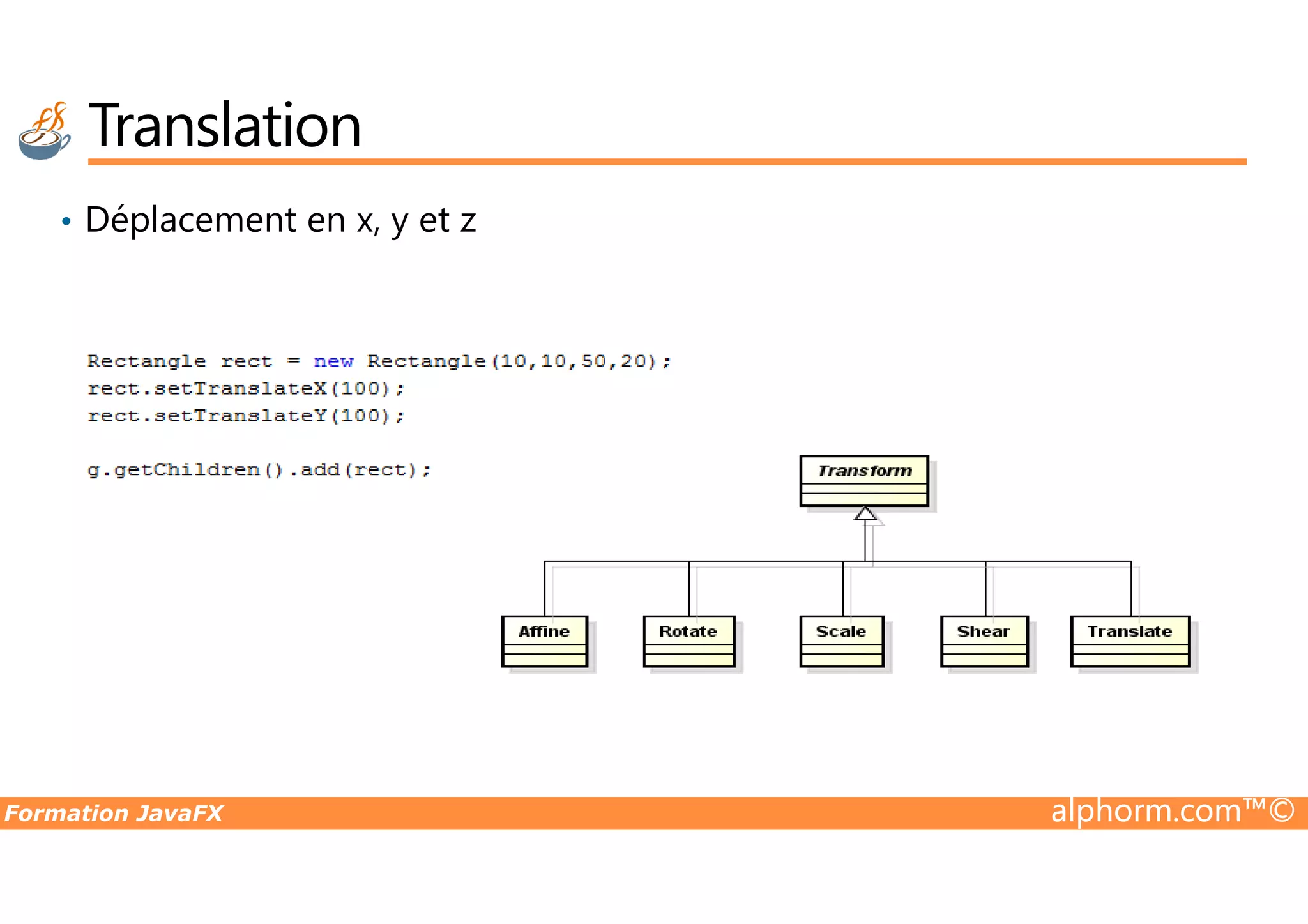 Translation

• Déplacement en x, y et z

Rectangle rect = new Rectangle(10,10,50,20);
rect.setTranslateX(100);
rect.setTranslateY(100);

g.getChildren().add(rect);

Transform

Affine

Rotate

Scale

Shear

Translate

Formation JavaFX

alphorm.com™©